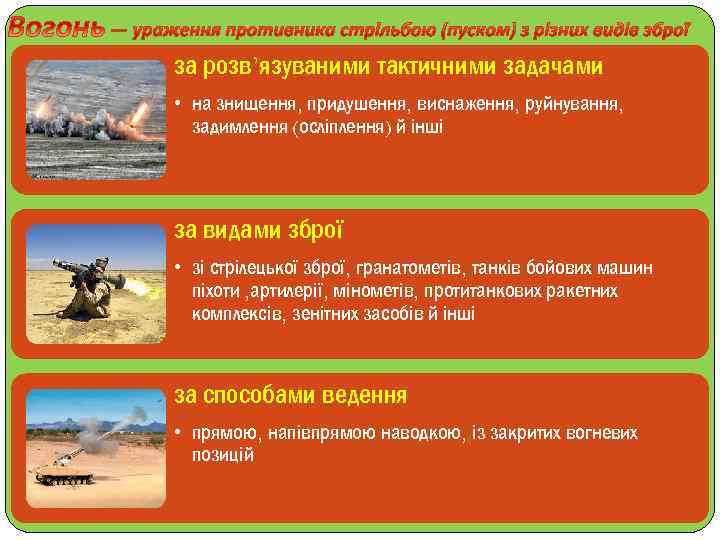 Вогонь – ураження противника стрільбою (пуском) з різних видів зброї

за розв'язуваними тактичними задачами

• на знищення, придушення, виснаження, руйнування, задимлення (осліплення) й інші

за видами зброї

• зі стрілецької зброї, гранатометів, танків бойових машин піхоти ,артилерії, мінометів, протитанкових ракетних комплексів, зенітних засобів й інші

за способами ведення

• прямою, напівпрямою наводкою, із закритих вогневих позицій